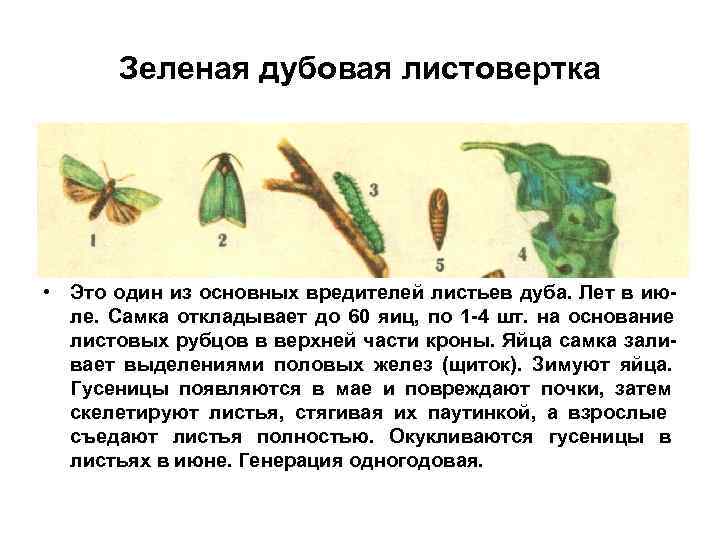 Зеленая дубовая листовертка

1 2 3 5 4

• Это один из основных вредителей листьев дуба. Лет в июле. Самка откладывает до 60 яиц, по 1-4 шт. на основание листовых рубцов в верхней части кроны. Яйца самка заливает выделениями половых желез (щиток). Зимуют яйца. Гусеницы появляются в мае и повреждают почки, затем скелетируют листья, стягивая их паутинкой, а взрослые съедают листья полностью. Окукливаются гусеницы в листьях в июне. Генерация одногодовая.